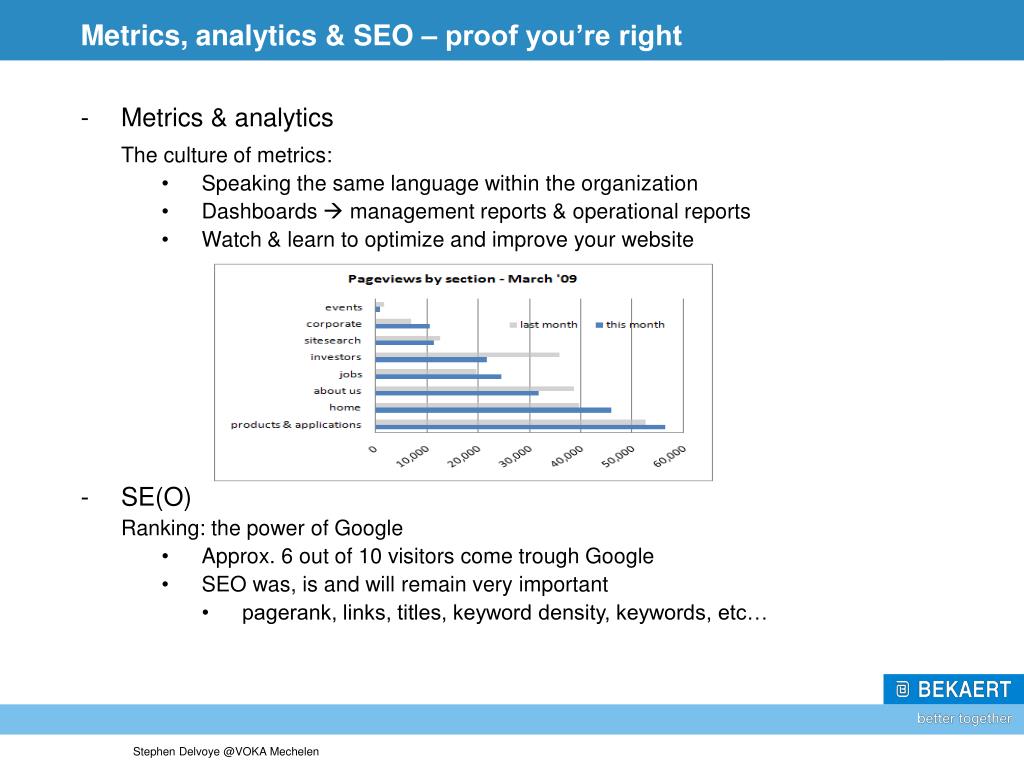 Metrics, analytics & SEO – proof you're right

- Metrics & analytics

The culture of metrics:

• Speaking the same language within the organization
• Dashboards → management reports & operational reports
• Watch & learn to optimize and improve your website

Pageviews by section - March '09

events
corporate
sitesearch
investors
jobs
about us
home
products & applications

last month
this month

0
10,000
20,000
30,000
40,000
50,000
60,000

- SE(O)

Ranking: the power of Google

• Approx. 6 out of 10 visitors come trough Google
• SEO was, is and will remain very important
  • pagerank, links, titles, keyword density, keywords, etc…

BEKAERT
better together

Stephen Delvoye @VOKA Mechelen